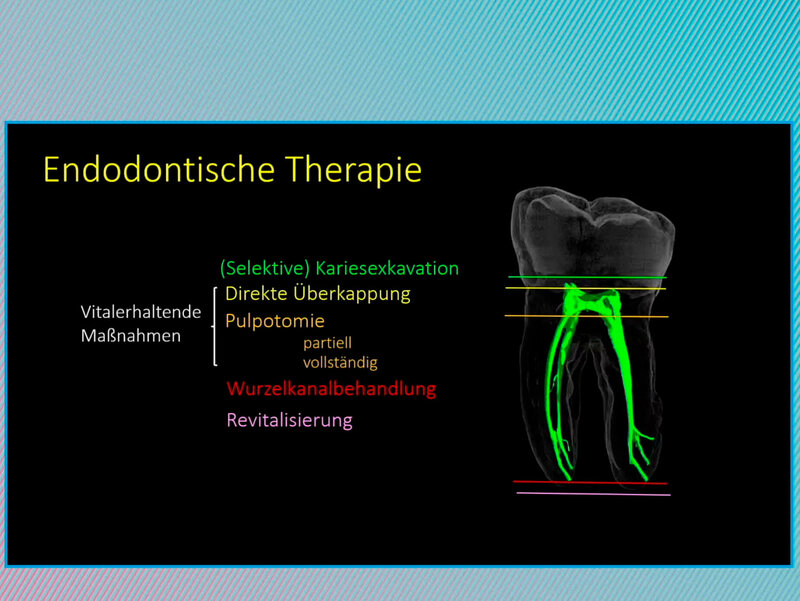 Endodontische Therapie

(Selektive) Kariesexkavation

Vitalerhaltende Maßnahmen

Direkte Überkappung

Pulpotomie

partiell

vollständig

Wurzelkanalbehandlung

Revitalisierung